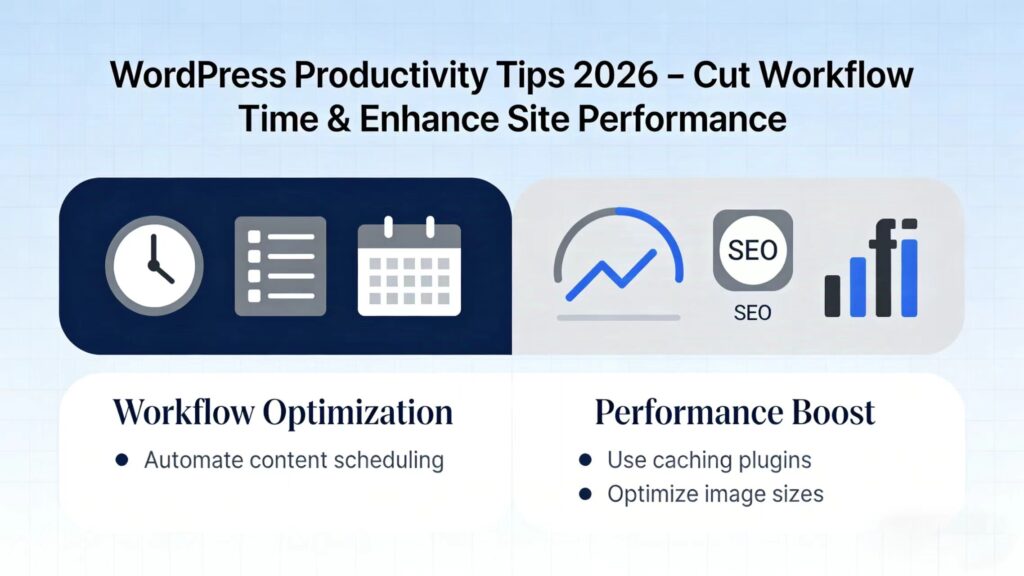 WordPress Productivity Tips 2026 – Cut Workflow Time & Enhance Site Performance

SEO

SEO

Workflow Optimization

- Automate content scheduling

Performance Boost

- Use caching plugins
- Optimize image sizes